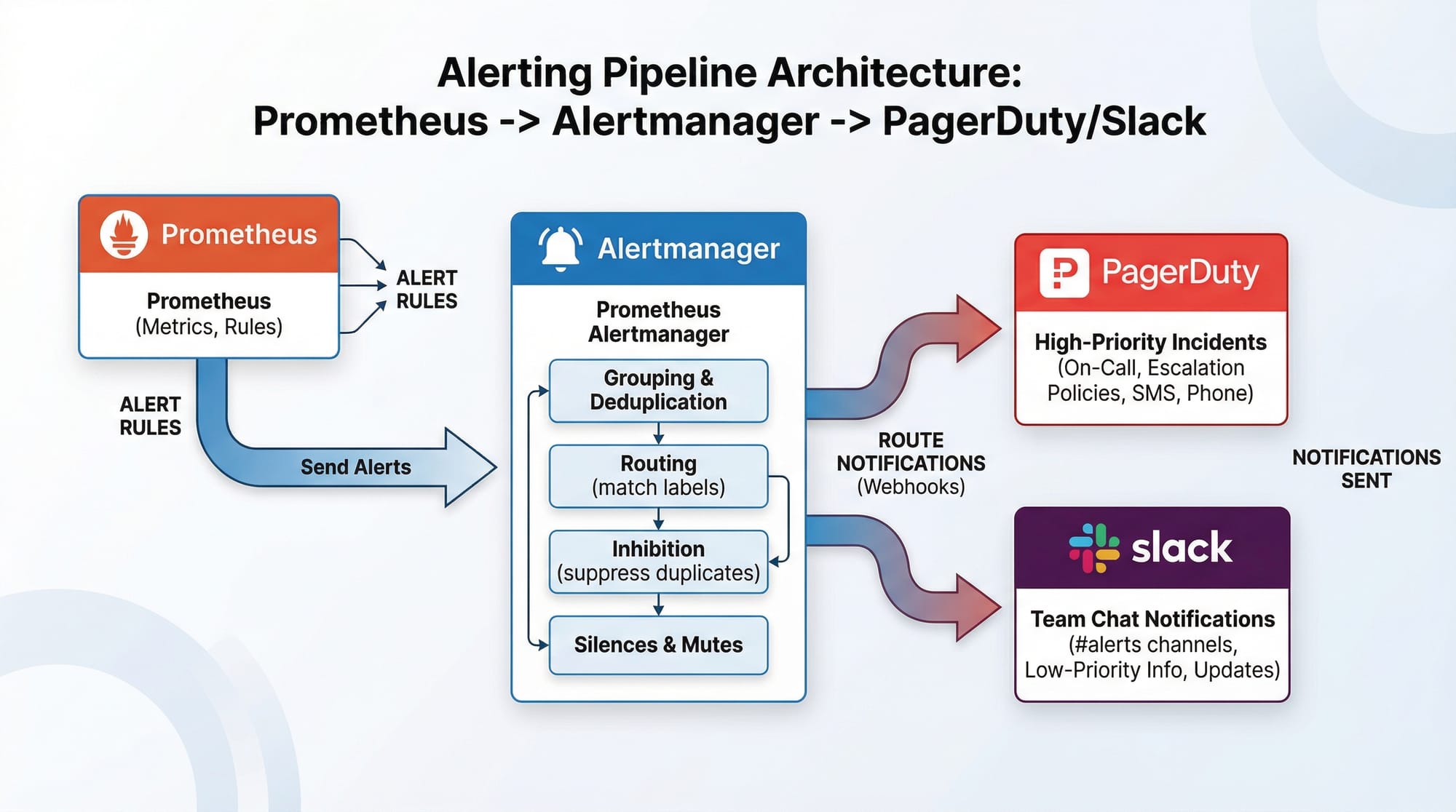 Alerting Pipeline Architecture:
Prometheus -> Alertmanager -> PagerDuty/Slack

Prometheus

Prometheus
(Metrics, Rules)

ALERT RULES

ALERT RULES

Send Alerts

Alertmanager

Prometheus Alertmanager

Grouping & Deduplication

Routing
(match labels)

Inhibition
(suppress duplicates)

Silences & Mutes

ROUTE NOTIFICATIONS
(Webhooks)

PagerDuty

High-Priority Incidents
(On-Call, Escalation Policies, SMS, Phone)

NOTIFICATIONS SENT

slack

Team Chat Notifications
(#alerts channels, Low-Priority Info, Updates)